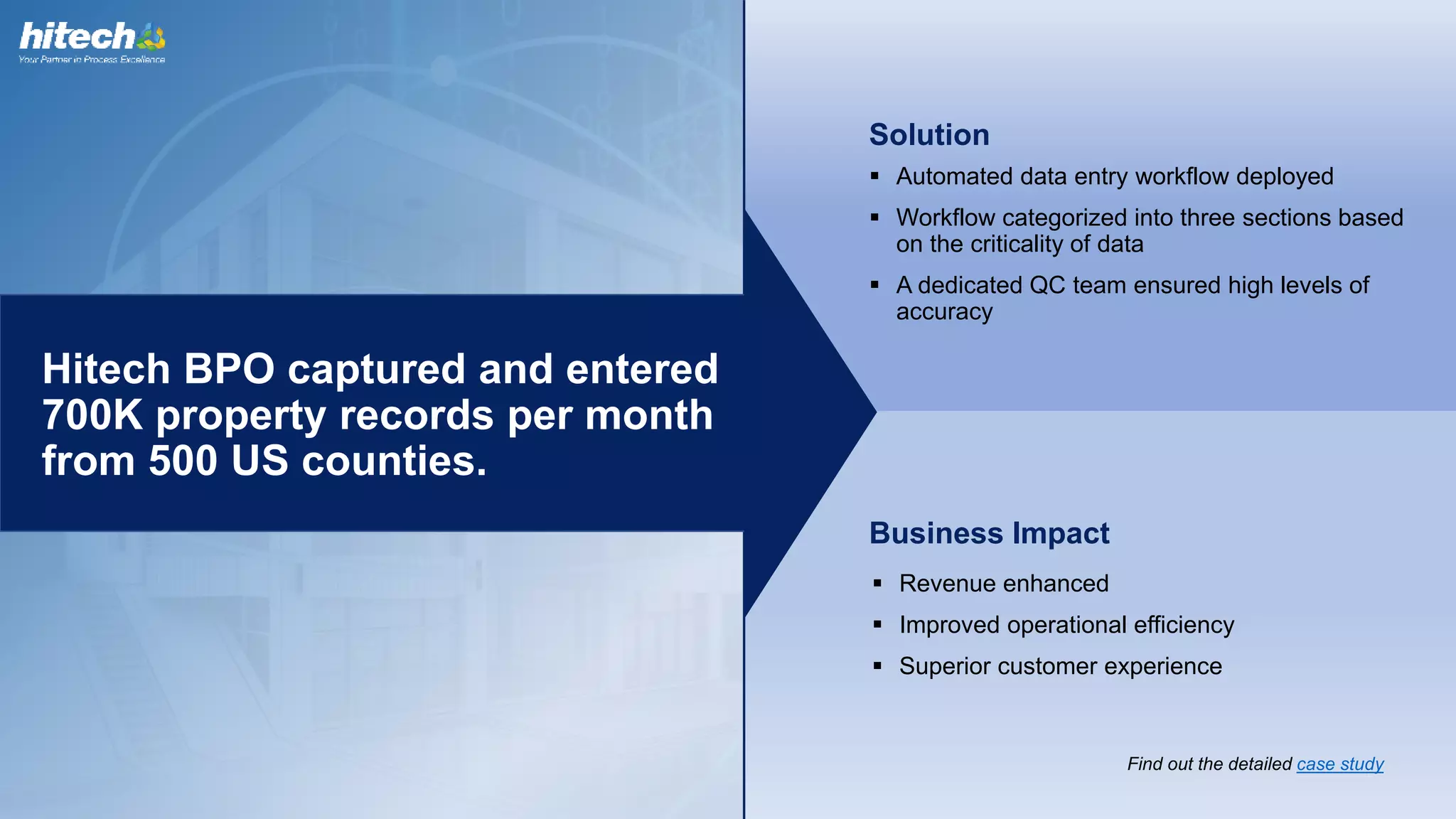 hitech
Your Partner in Process Excellence

Hitech BPO captured and entered 700K property records per month from 500 US counties.

Solution

▪ Automated data entry workflow deployed
▪ Workflow categorized into three sections based on the criticality of data
▪ A dedicated QC team ensured high levels of accuracy

Business Impact

▪ Revenue enhanced
▪ Improved operational efficiency
▪ Superior customer experience

Find out the detailed case study